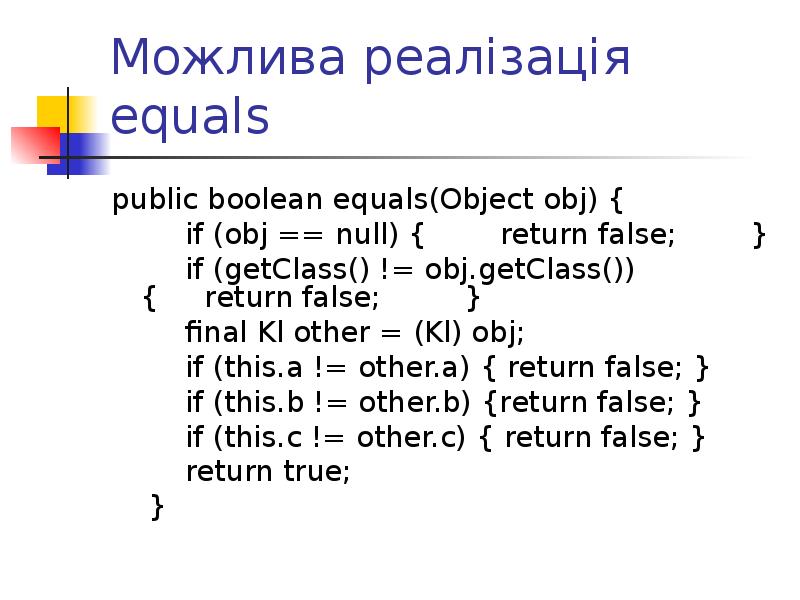 Можлива реалізація equals

public boolean equals(Object obj) {
if (obj == null) { return false; }
if (getClass() != obj.getClass()) { return false; }
final Kl other = (Kl) obj;
if (this.a != other.a) { return false; }
if (this.b != other.b) {return false; }
if (this.c != other.c) { return false; }
return true;
}